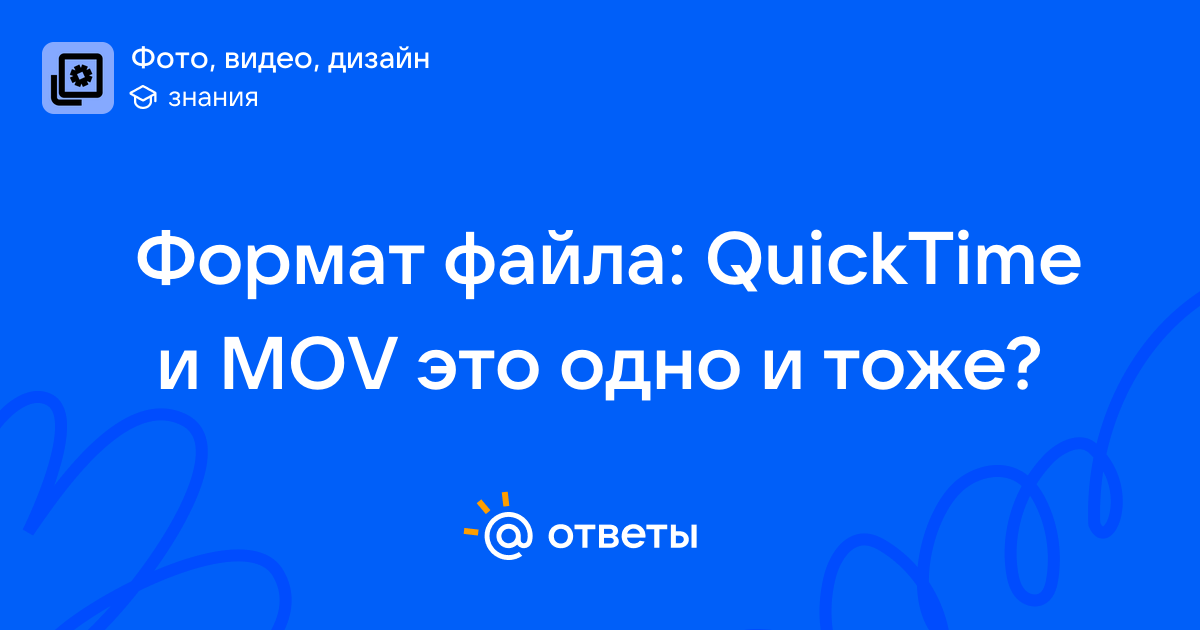 Фото, видео, дизайн
знания

Формат файла: QuickTime и MOV это одно и тоже?

@ ответы